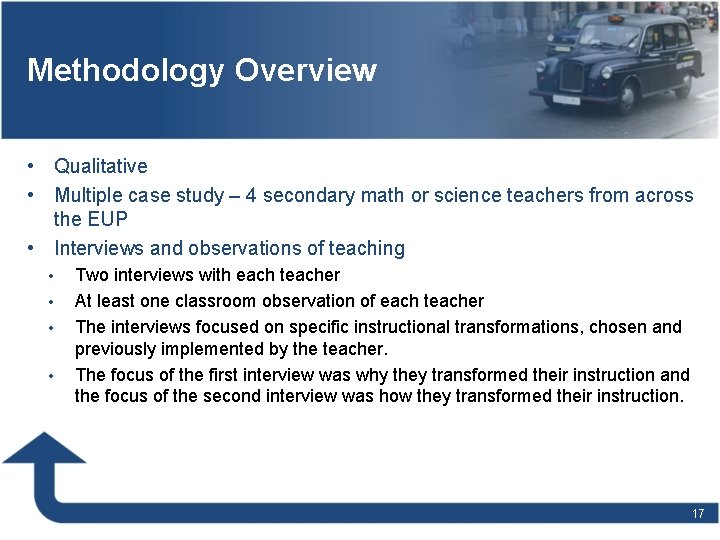 Methodology Overview

• Qualitative
• Multiple case study – 4 secondary math or science teachers from across the EUP
• Interviews and observations of teaching
  • Two interviews with each teacher
  • At least one classroom observation of each teacher
  • The interviews focused on specific instructional transformations, chosen and previously implemented by the teacher.
  • The focus of the first interview was why they transformed their instruction and the focus of the second interview was how they transformed their instruction.

17